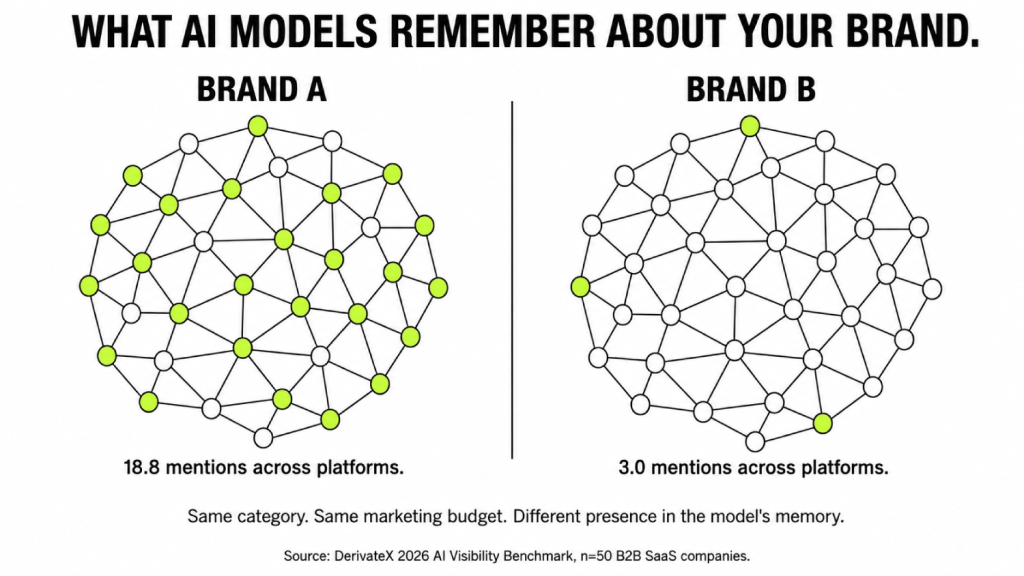 WHAT AI MODELS REMEMBER ABOUT YOUR BRAND.

BRAND A

18.8 mentions across platforms.

BRAND B

3.0 mentions across platforms.

Same category. Same marketing budget. Different presence in the model's memory.

Source: DerivateX 2026 AI Visibility Benchmark, n=50 B2B SaaS companies.